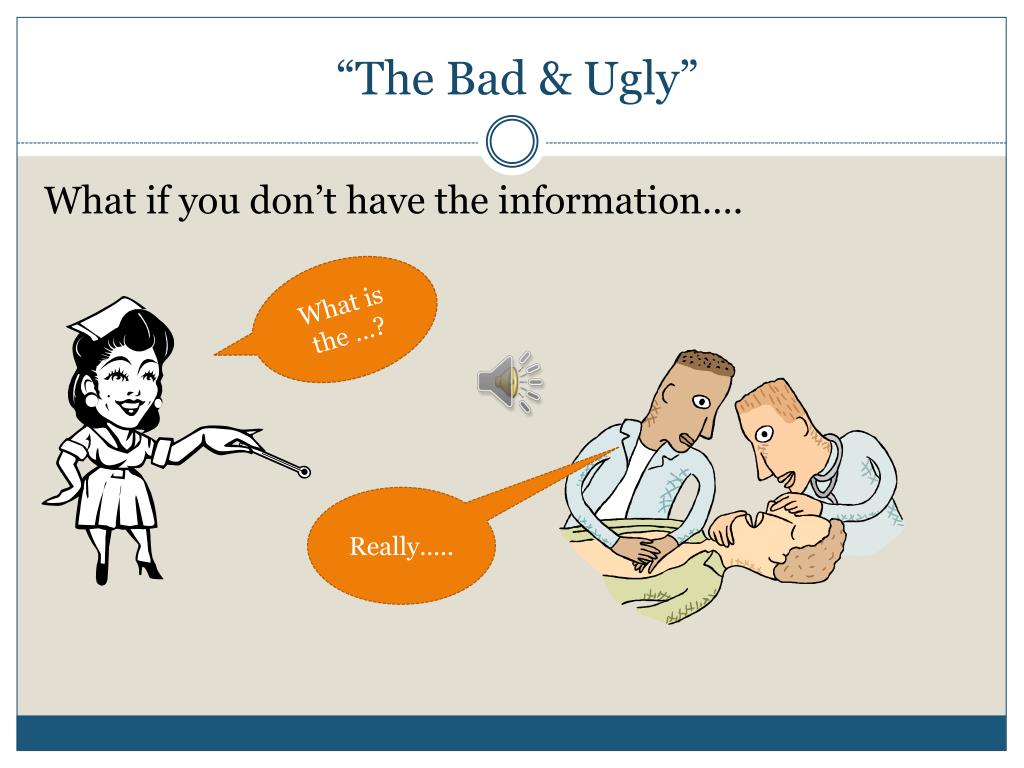 “The Bad & Ugly”

What if you don’t have the information….

What is the …?

Really…..